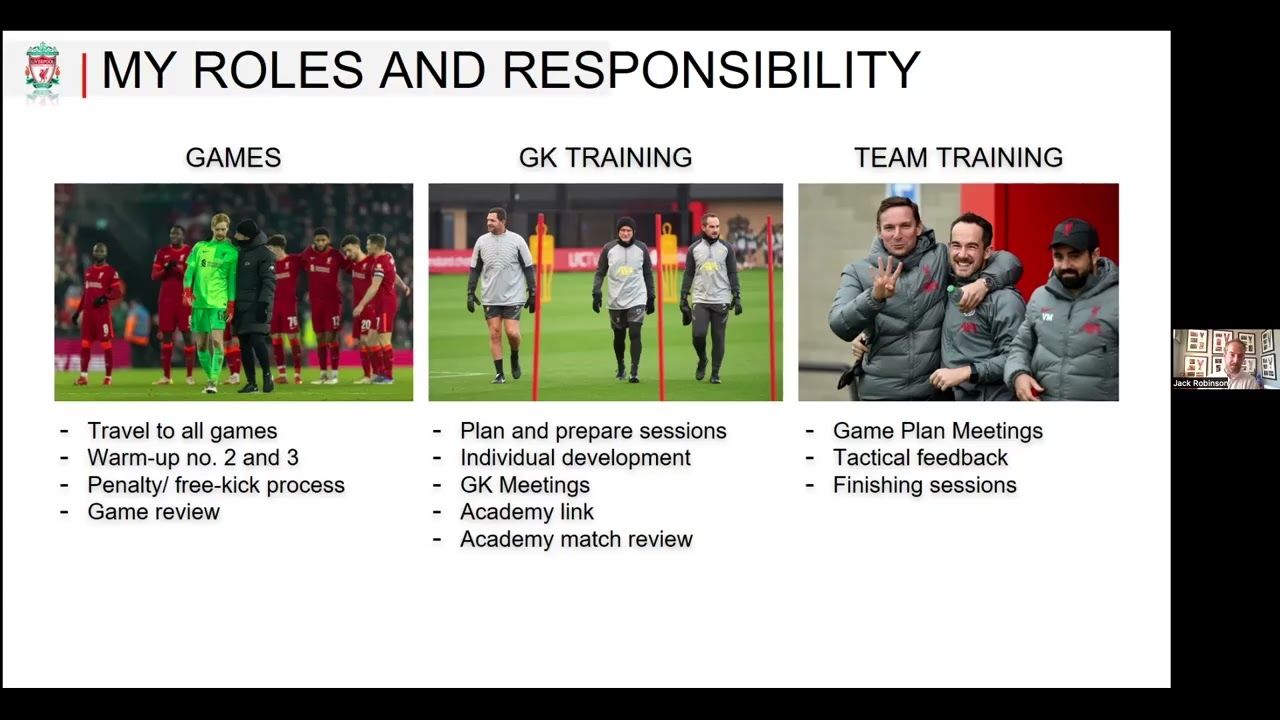 MY ROLES AND RESPONSIBILITY

GAMES

- Travel to all games
- Warm-up no. 2 and 3
- Penalty/ free-kick process
- Game review

GK TRAINING

- Plan and prepare sessions
- Individual development
- GK Meetings
- Academy link
- Academy match review

TEAM TRAINING

- Game Plan Meetings
- Tactical feedback
- Finishing sessions

Jack Robinson